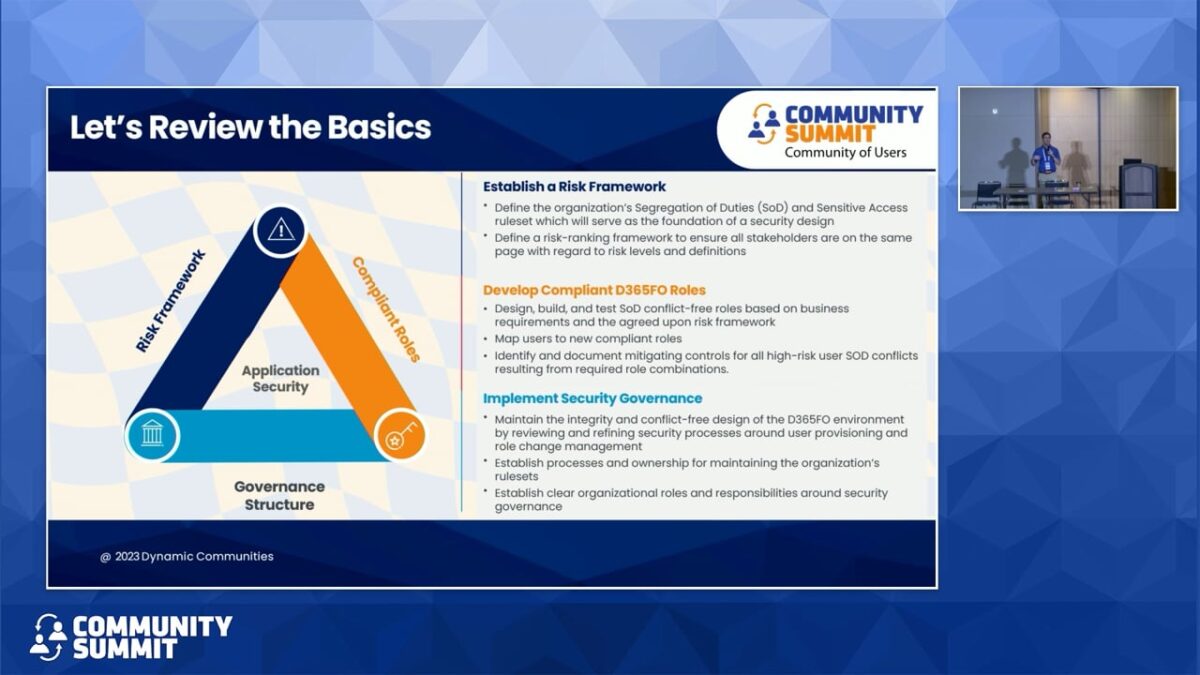 Let's Review the Basics

COMMUNITY SUMMIT
Community of Users

Risk Framework

Compliant Roles

Application Security

Governance Structure

Establish a Risk Framework
• Define the organization's Segregation of Duties (SoD) and Sensitive Access ruleset which will serve as the foundation of a security design
• Define a risk-ranking framework to ensure all stakeholders are on the same page with regard to risk levels and definitions

Develop Compliant D365FO Roles
• Design, build, and test SoD conflict-free roles based on business requirements and the agreed upon risk framework
• Map users to new compliant roles
• Identify and document mitigating controls for all high-risk user SOD conflicts resulting from required role combinations.

Implement Security Governance
• Maintain the integrity and conflict-free design of the D365FO environment by reviewing and refining security processes around user provisioning and role change management
• Establish processes and ownership for maintaining the organization's rulesets
• Establish clear organizational roles and responsibilities around security governance

@ 2023 Dynamic Communities

COMMUNITY SUMMIT